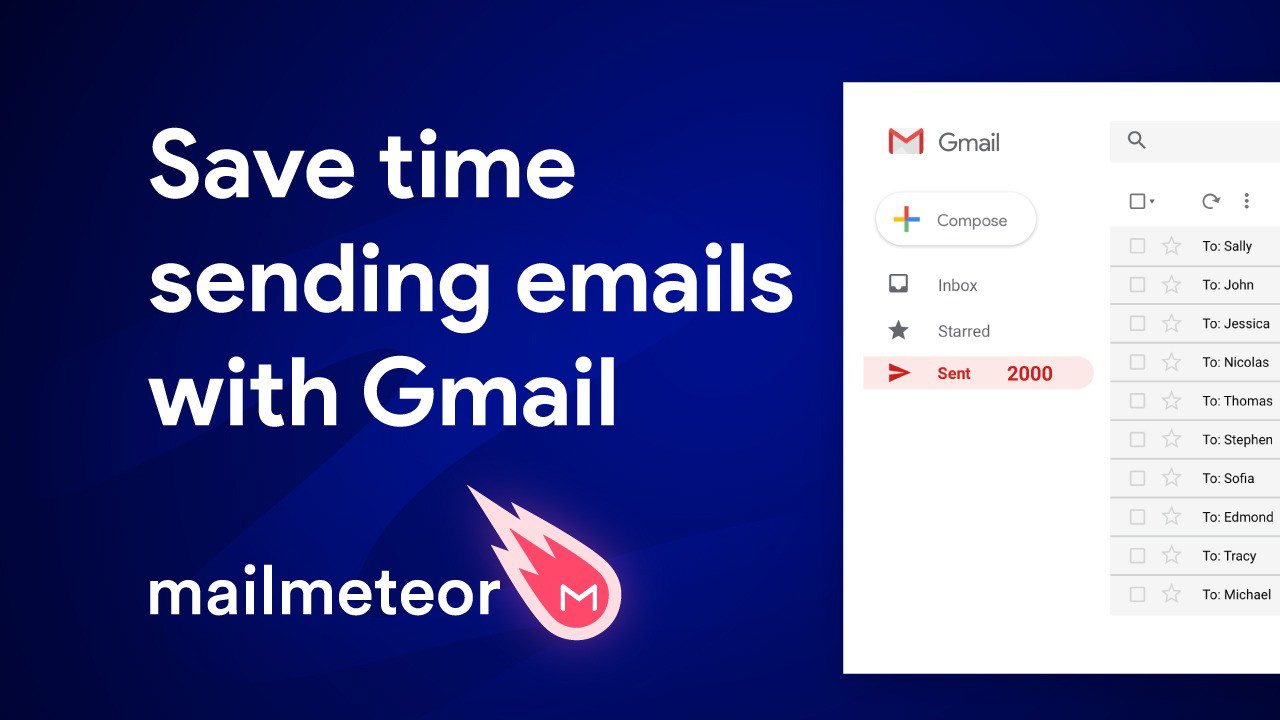 Save time sending emails with Gmail

mailmeteor

Gmail

Compose

Inbox

Starred

Sent 2000

To: Sally
To: John
To: Jessica
To: Nicolas
To: Thomas
To: Stephen
To: Sofia
To: Edmond
To: Tracy
To: Michael